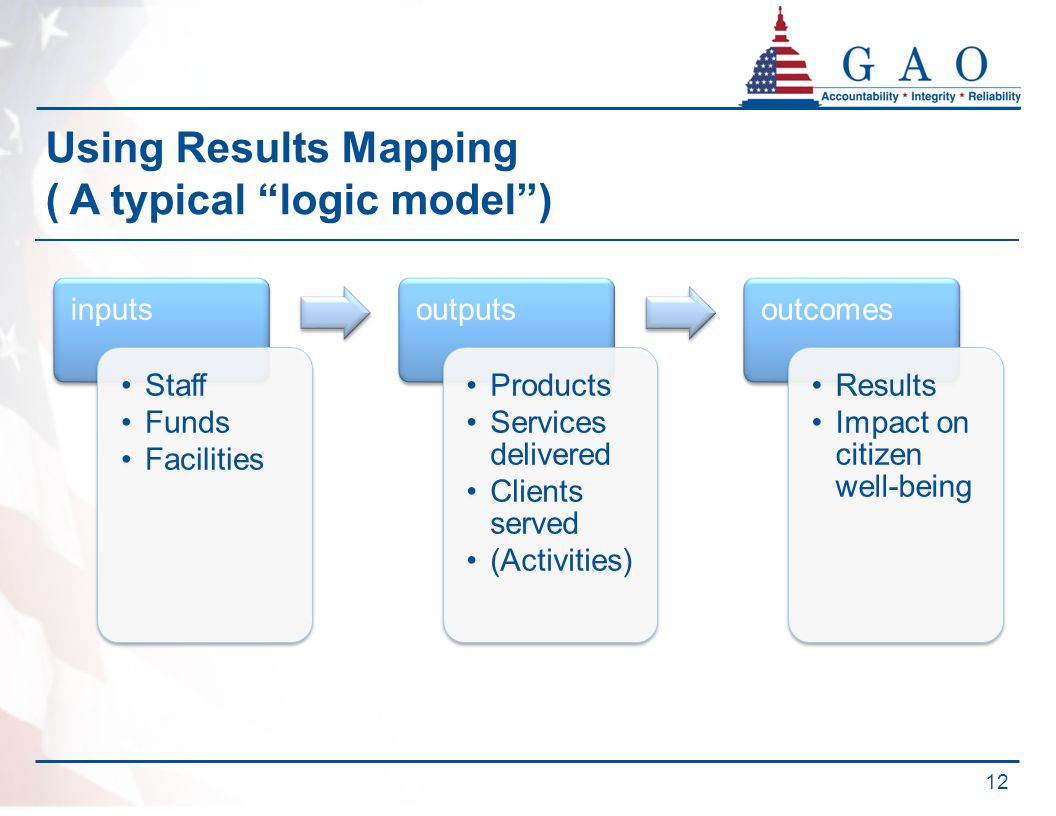 G A O
Accountability * Integrity * Reliability

Using Results Mapping
( A typical “logic model”)

inputs
• Staff
• Funds
• Facilities

outputs
• Products
• Services delivered
• Clients served
• (Activities)

outcomes
• Results
• Impact on citizen well-being

12